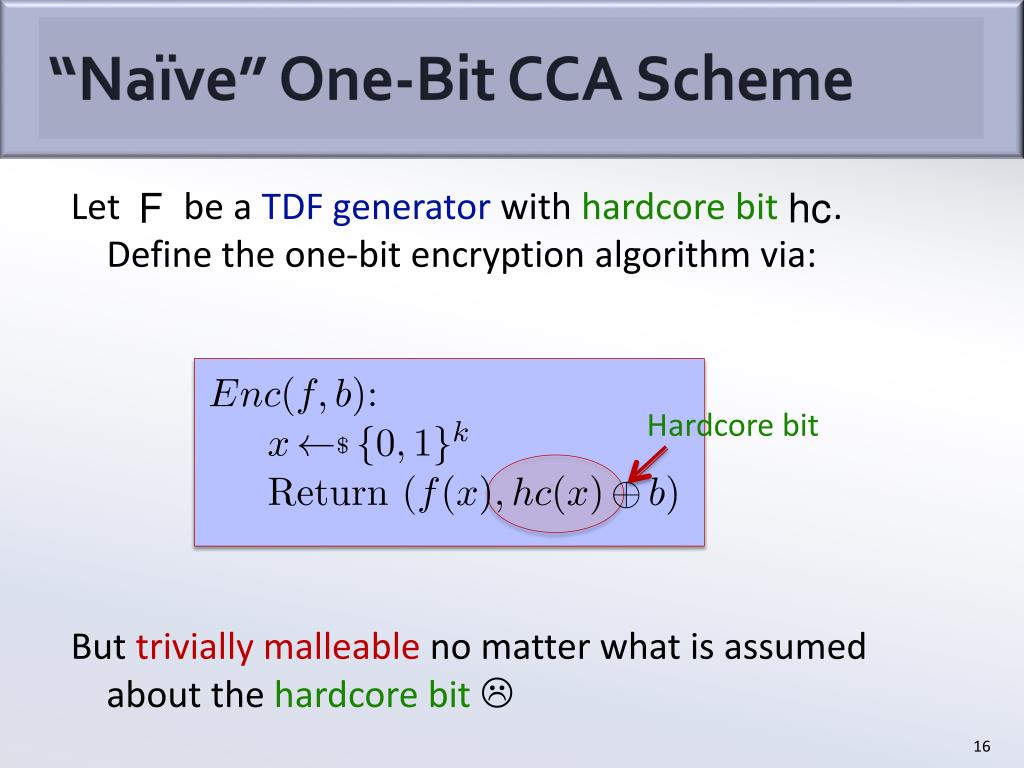 “Naïve” One-Bit CCA Scheme

Let F be a TDF generator with hardcore bit hc. Define the one-bit encryption algorithm via:

$Enc(f, b)$:
$x \leftarrow_{\$} \{0,1\}^k$
Return $(f(x), hc(x) \oplus b)$

Hardcore bit

But trivially malleable no matter what is assumed about the hardcore bit ☹

16